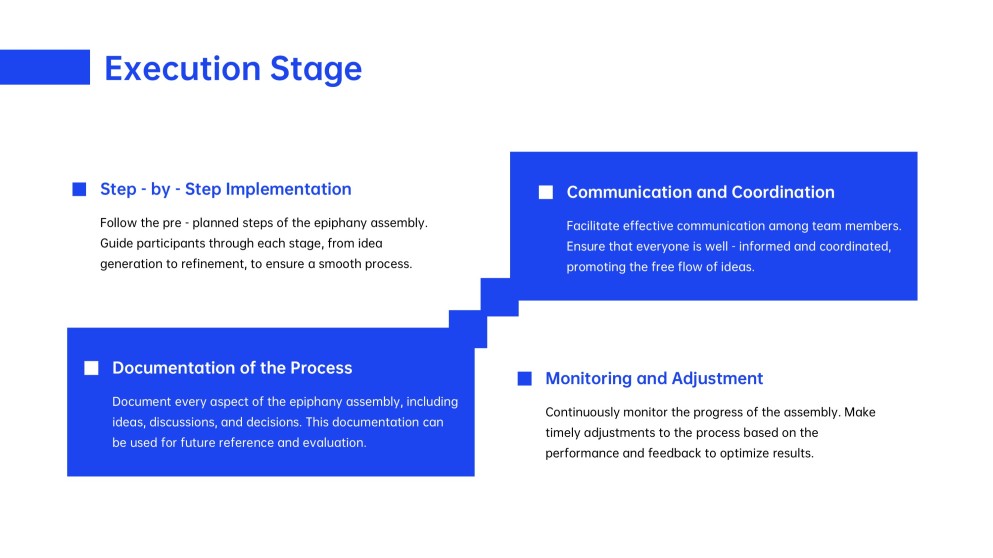 Execution Stage

Step - by - Step Implementation

Follow the pre - planned steps of the epiphany assembly. Guide participants through each stage, from idea generation to refinement, to ensure a smooth process.

Communication and Coordination

Facilitate effective communication among team members. Ensure that everyone is well - informed and coordinated, promoting the free flow of ideas.

Documentation of the Process

Document every aspect of the epiphany assembly, including ideas, discussions, and decisions. This documentation can be used for future reference and evaluation.

Monitoring and Adjustment

Continuously monitor the progress of the assembly. Make timely adjustments to the process based on the performance and feedback to optimize results.